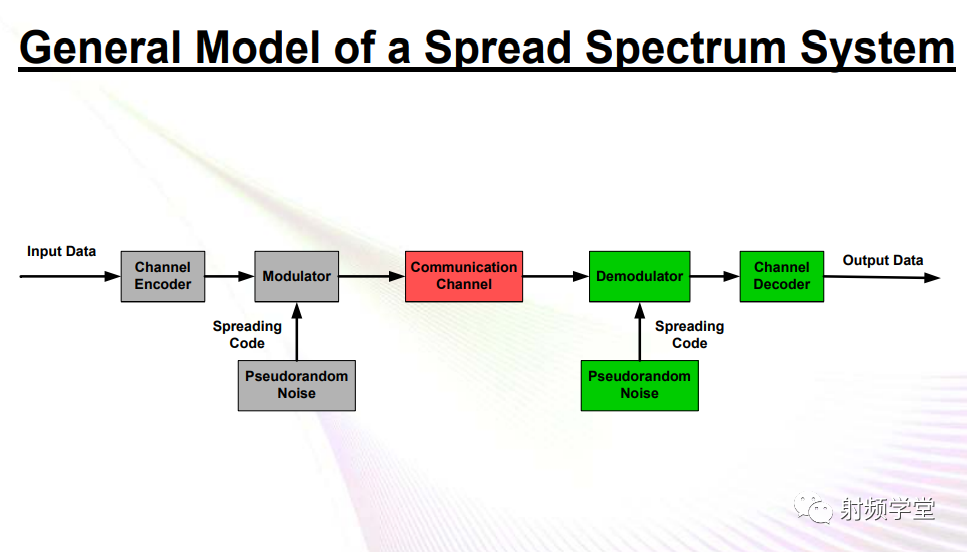 General Model of a Spread Spectrum System

Input Data

Channel Encoder

Modulator

Communication Channel

Demodulator

Channel Decoder

Output Data

Spreading Code

Pseudorandom Noise

Spreading Code

Pseudorandom Noise

射频学堂